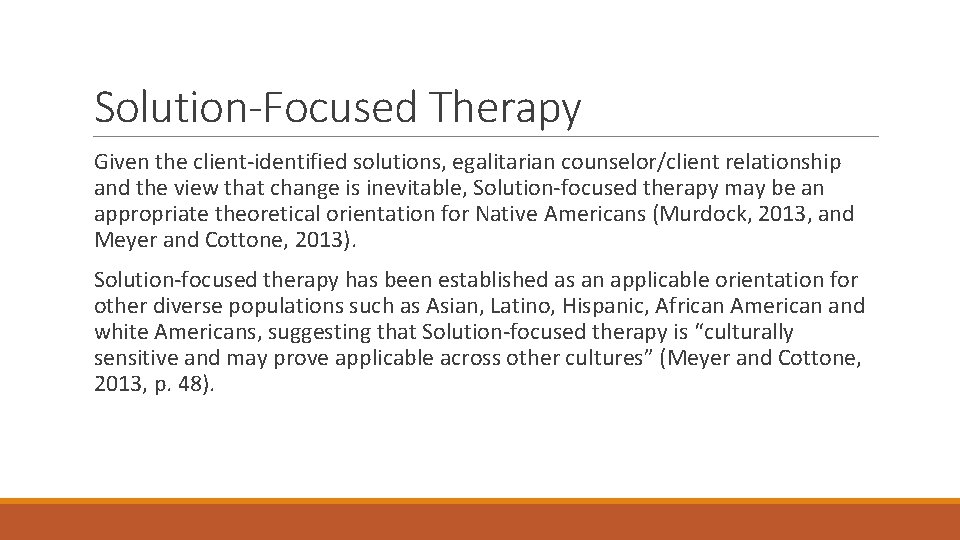 Solution-Focused Therapy

Given the client-identified solutions, egalitarian counselor/client relationship and the view that change is inevitable, Solution-focused therapy may be an appropriate theoretical orientation for Native Americans (Murdock, 2013, and Meyer and Cottone, 2013).

Solution-focused therapy has been established as an applicable orientation for other diverse populations such as Asian, Latino, Hispanic, African American and white Americans, suggesting that Solution-focused therapy is “culturally sensitive and may prove applicable across other cultures” (Meyer and Cottone, 2013, p. 48).